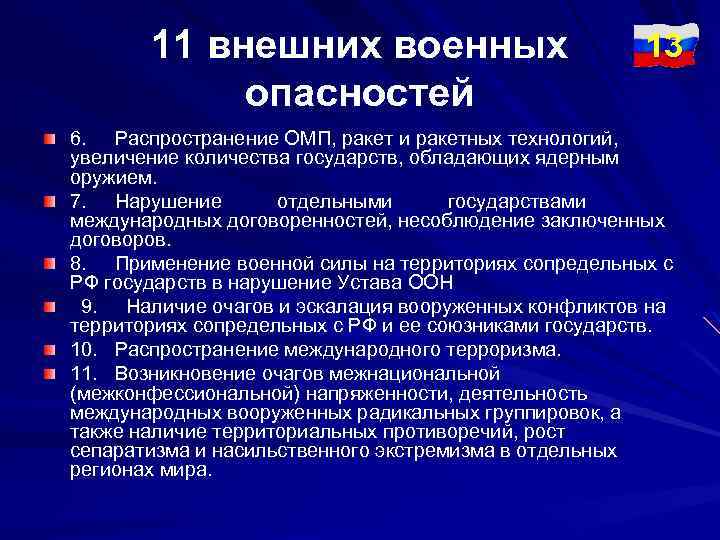 11 внешних военных опасностей

13

6. Распространение ОМП, ракет и ракетных технологий, увеличение количества государств, обладающих ядерным оружием.

7. Нарушение отдельными государствами международных договоренностей, несоблюдение заключенных договоров.

8. Применение военной силы на территориях сопредельных с РФ государств в нарушение Устава ООН

9. Наличие очагов и эскалация вооруженных конфликтов на территориях сопредельных с РФ и ее союзниками государств.

10. Распространение международного терроризма.

11. Возникновение очагов межнациональной (межконфессиональной) напряженности, деятельность международных вооруженных радикальных группировок, а также наличие территориальных противоречий, рост сепаратизма и насильственного экстремизма в отдельных регионах мира.